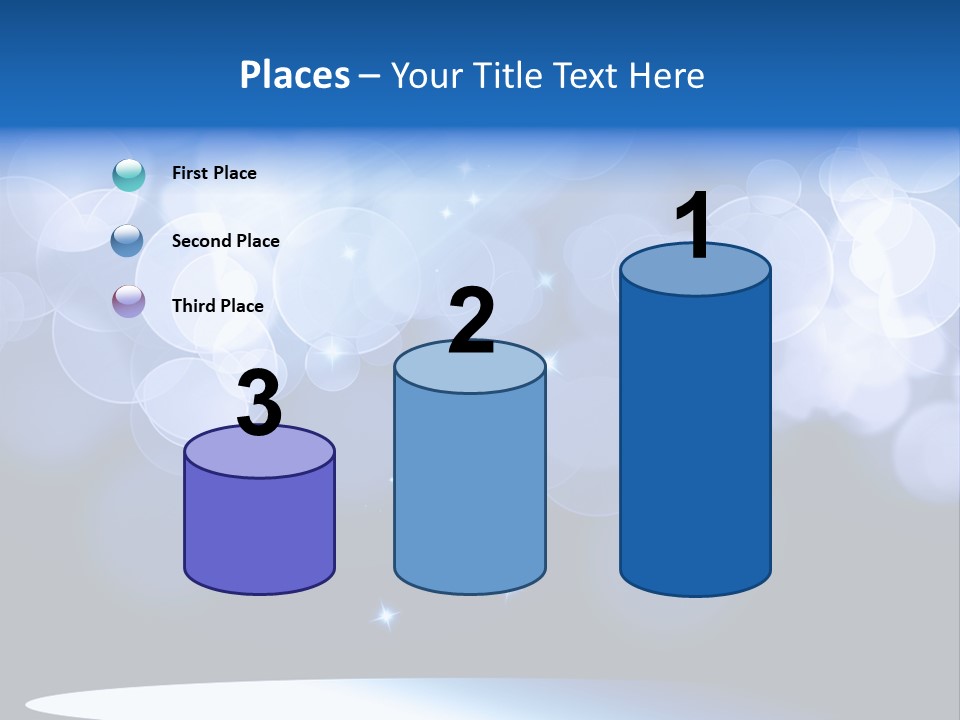 Places – Your Title Text Here

First Place

Second Place

Third Place

3

2

1